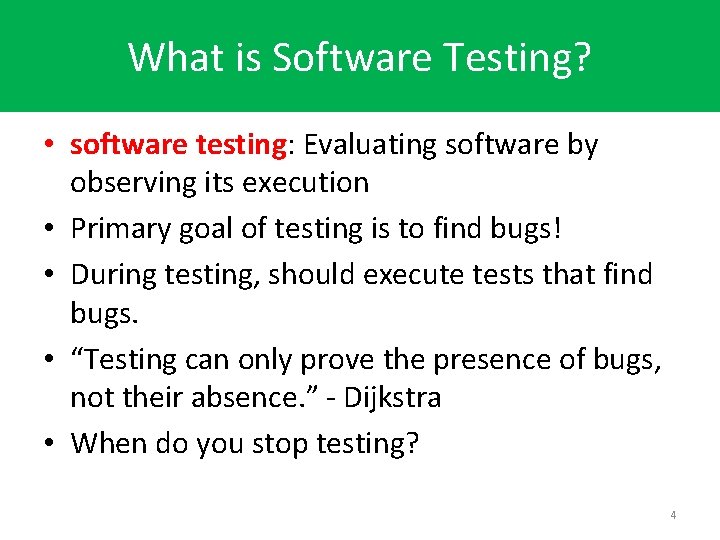 What is Software Testing?

• software testing: Evaluating software by observing its execution
• Primary goal of testing is to find bugs!
• During testing, should execute tests that find bugs.
• “Testing can only prove the presence of bugs, not their absence.” - Dijkstra
• When do you stop testing?

4